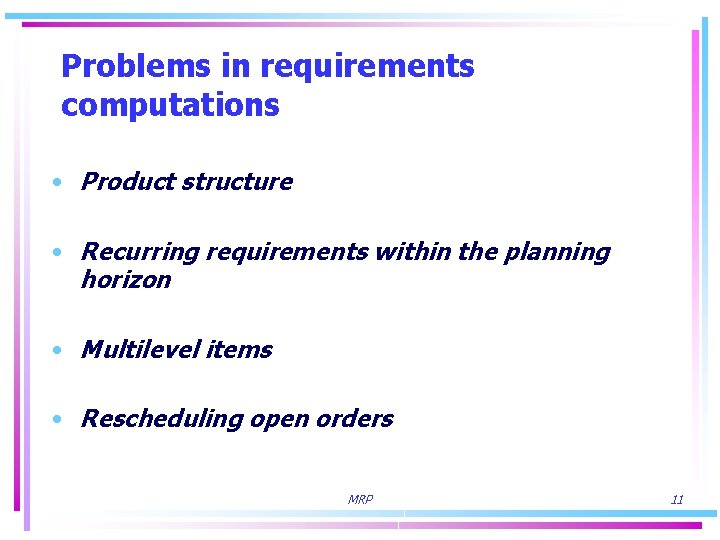 Problems in requirements computations

• Product structure

• Recurring requirements within the planning horizon

• Multilevel items

• Rescheduling open orders

MRP

11